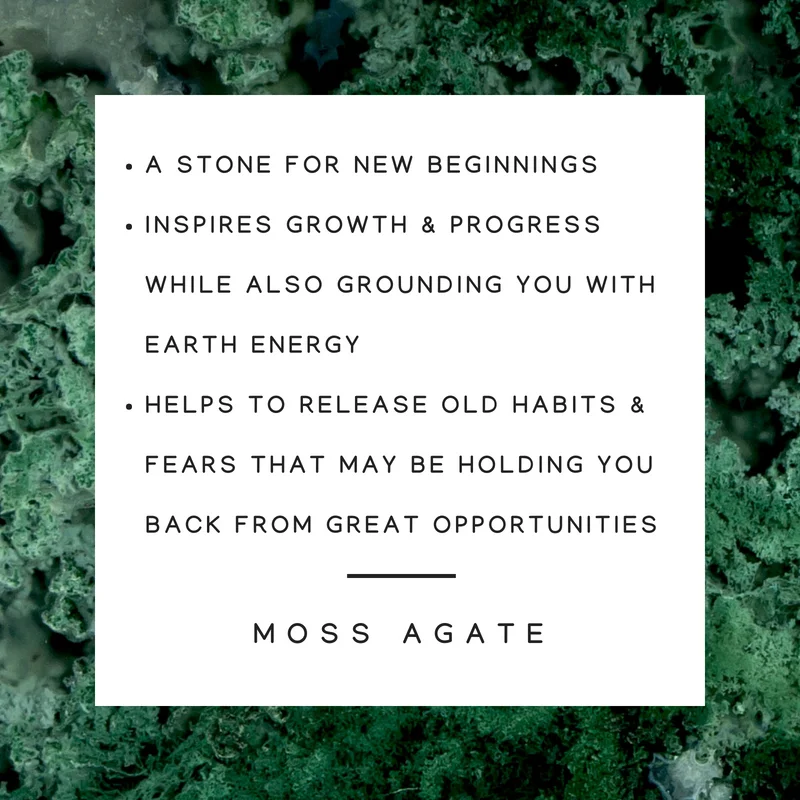 • A STONE FOR NEW BEGINNINGS
• INSPIRES GROWTH & PROGRESS WHILE ALSO GROUNDING YOU WITH EARTH ENERGY
• HELPS TO RELEASE OLD HABITS & FEARS THAT MAY BE HOLDING YOU BACK FROM GREAT OPPORTUNITIES

MOSS AGATE